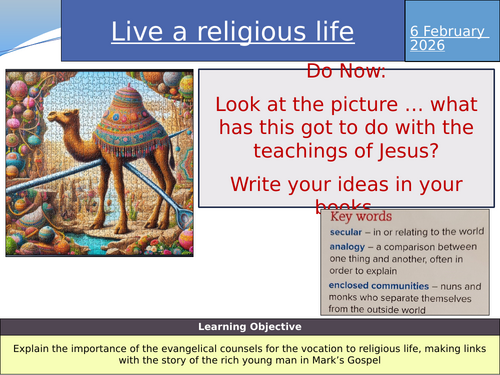 Live a religious life

6 February 2026

Do Now:

Look at the picture … what has this got to do with the teachings of Jesus?

Write your ideas in your books

Key words

secular – in or relating to the world

analogy – a comparison between one thing and another, often in order to explain

enclosed communities – nuns and monks who separate themselves from the outside world

Learning Objective

Explain the importance of the evangelical counsels for the vocation to religious life, making links with the story of the rich young man in Mark's Gospel